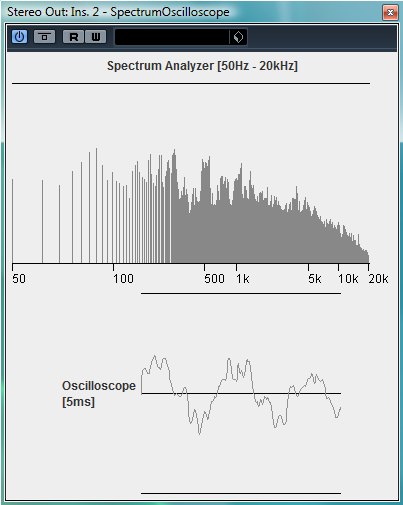 Stereo Out: Ins. 2 - SpectrumOscilloscope

R W

Spectrum Analyzer [50Hz - 20kHz]

50 100 500 1k 5k 10k 20k

Oscilloscope
[5ms]